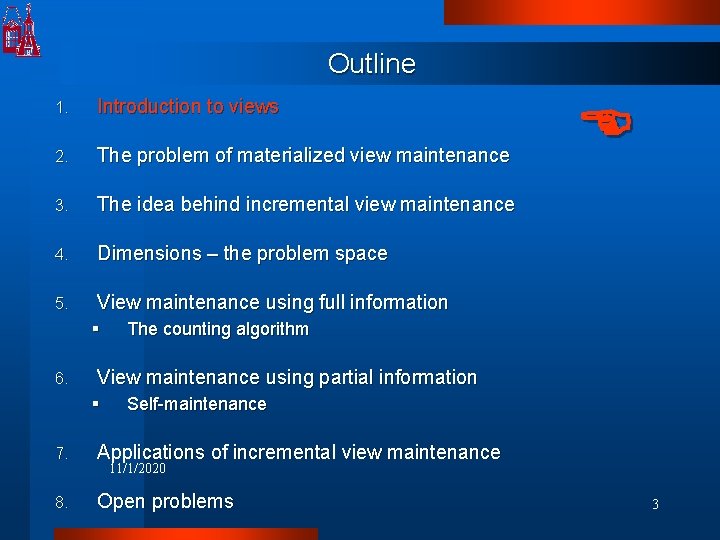 Outline

1. Introduction to views

2. The problem of materialized view maintenance

3. The idea behind incremental view maintenance

4. Dimensions – the problem space

5. View maintenance using full information
   ▪ The counting algorithm

6. View maintenance using partial information
   ▪ Self-maintenance

7. Applications of incremental view maintenance

11/1/2020

8. Open problems

3